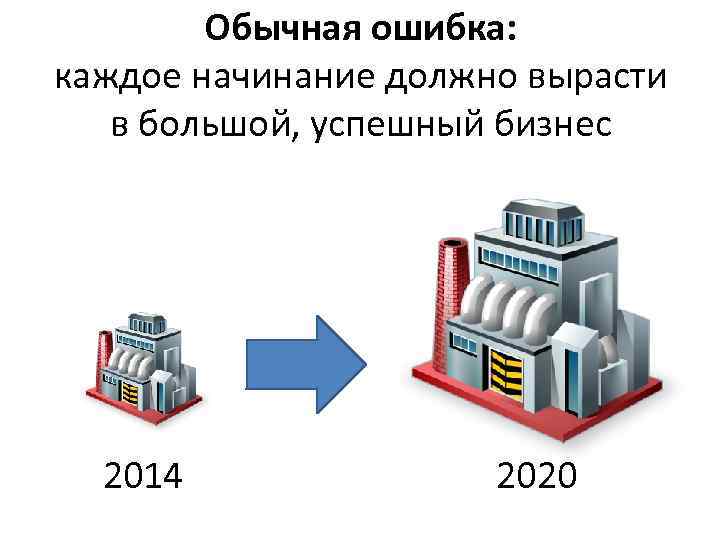 Обычная ошибка:
каждое начинание должно вырасти в большой, успешный бизнес

2014

2020